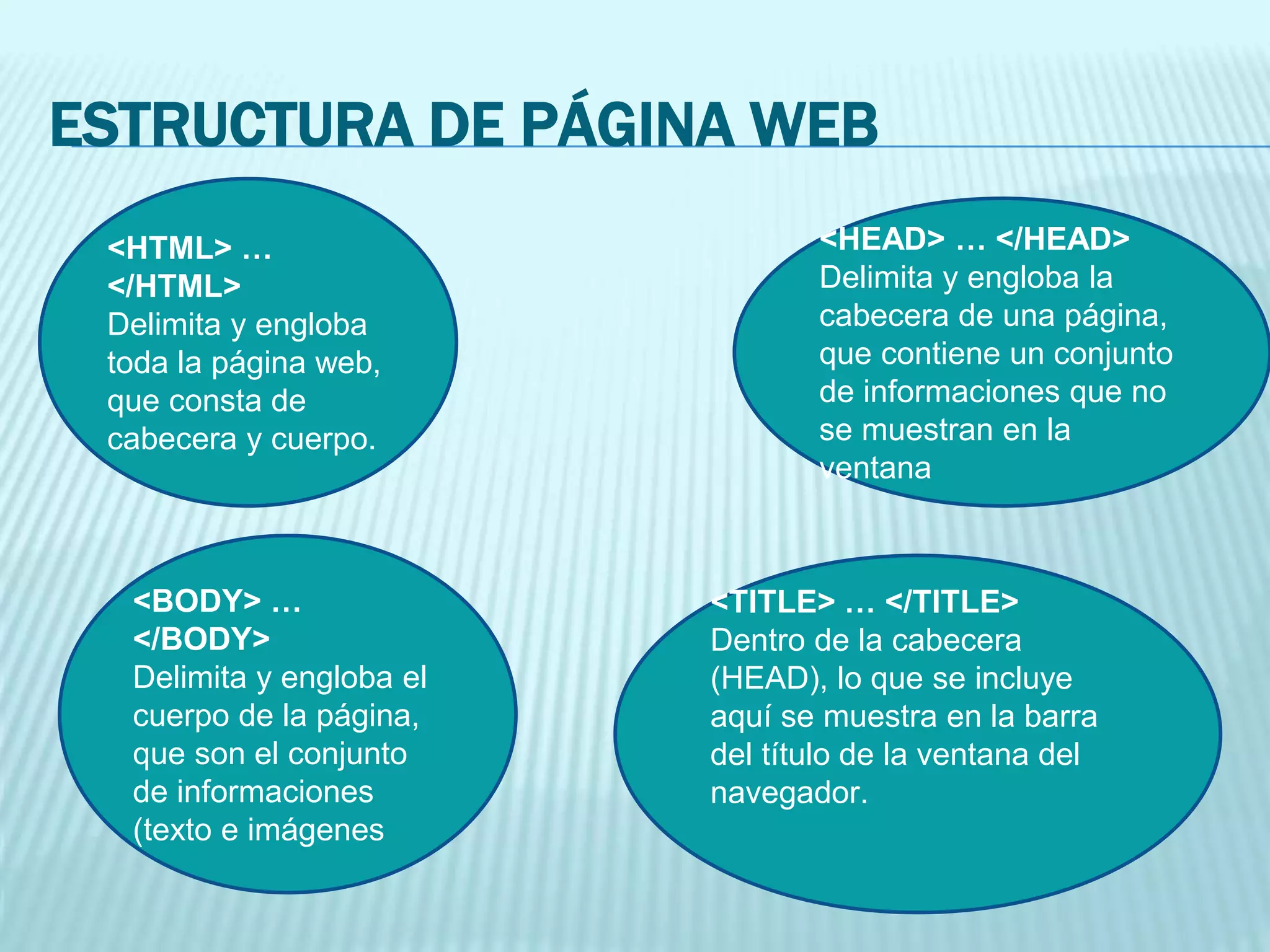 ESTRUCTURA DE PÁGINA WEB

<HTML> … </HTML>
Delimita y engloba toda la página web, que consta de cabecera y cuerpo.

<HEAD> … </HEAD>
Delimita y engloba la cabecera de una página, que contiene un conjunto de informaciones que no se muestran en la ventana

<BODY> … </BODY>
Delimita y engloba el cuerpo de la página, que son el conjunto de informaciones (texto e imágenes

<TITLE> … </TITLE>
Dentro de la cabecera (HEAD), lo que se incluye aquí se muestra en la barra del título de la ventana del navegador.